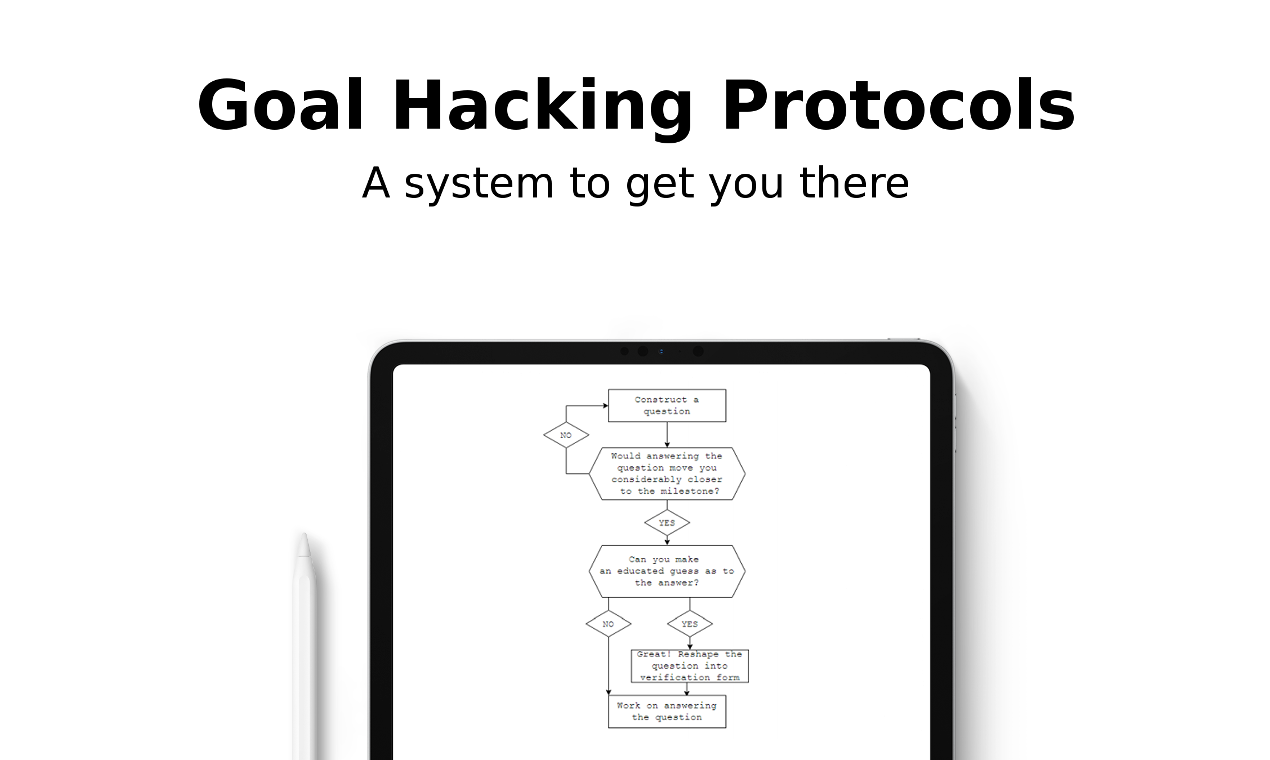 Goal Hacking Protocols

A system to get you there

Construct a question

NO

Would answering the question move you considerably closer to the milestone?

YES

Can you make an educated guess as to the answer?

NO

YES

Great! Reshape the question into verification form

Work on answering the question